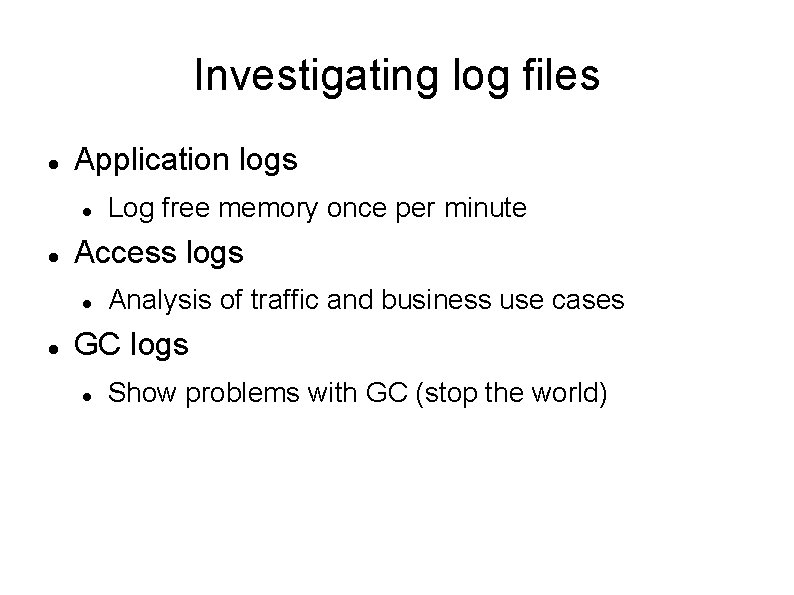 Investigating log files

- Application logs
  - Log free memory once per minute
- Access logs
  - Analysis of traffic and business use cases
- GC logs
  - Show problems with GC (stop the world)